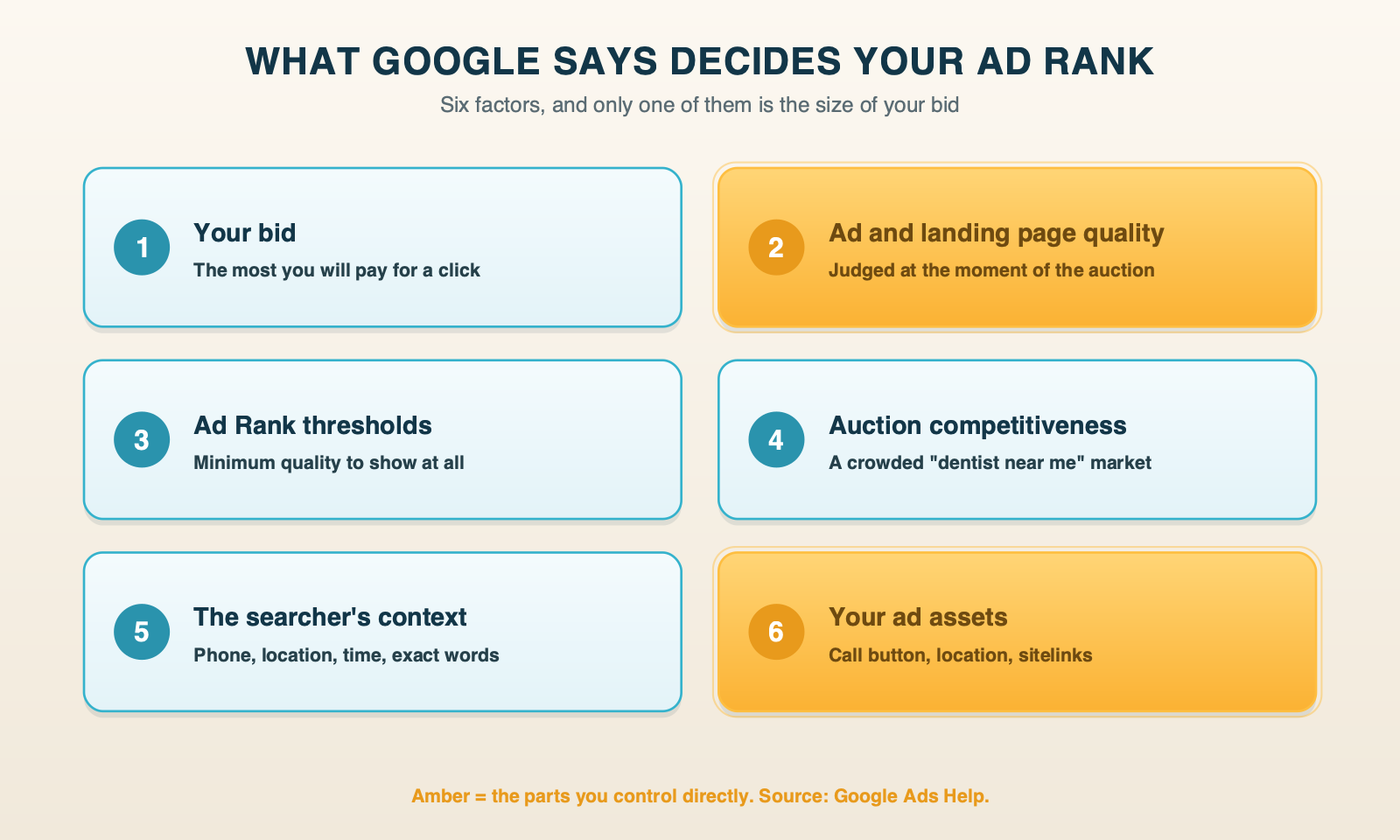 WHAT GOOGLE SAYS DECIDES YOUR AD RANK

Six factors, and only one of them is the size of your bid

1
Your bid
The most you will pay for a click

2
Ad and landing page quality
Judged at the moment of the auction

3
Ad Rank thresholds
Minimum quality to show at all

4
Auction competitiveness
A crowded "dentist near me" market

5
The searcher's context
Phone, location, time, exact words

6
Your ad assets
Call button, location, sitelinks

Amber = the parts you control directly. Source: Google Ads Help.